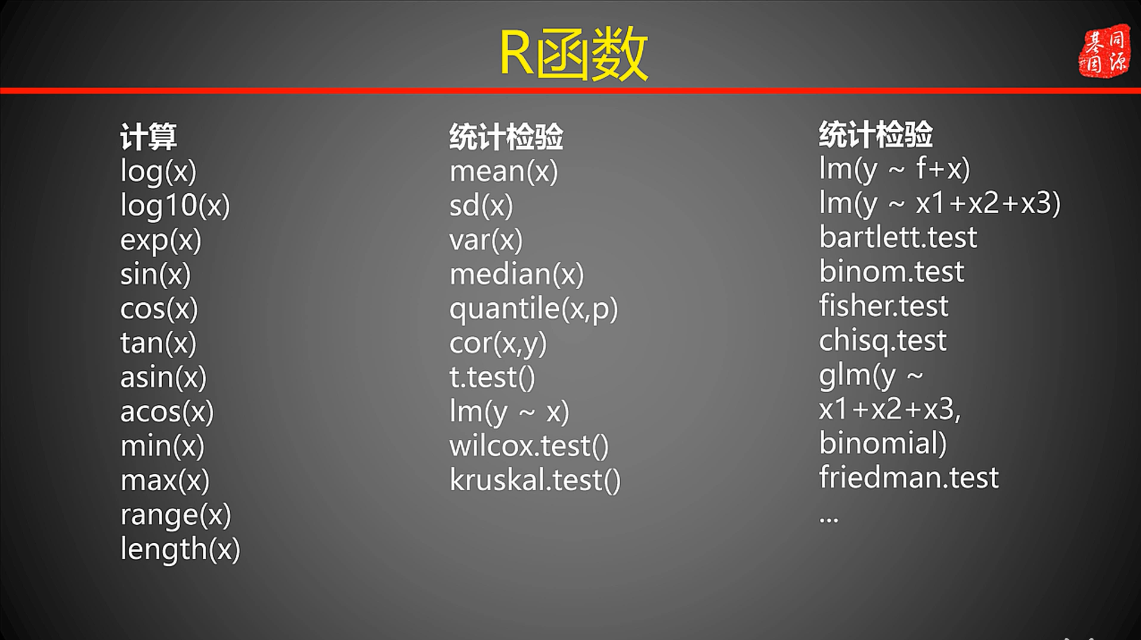 R函数

基因同源

计算
log(x)
log10(x)
exp(x)
sin(x)
cos(x)
tan(x)
asin(x)
acos(x)
min(x)
max(x)
range(x)
length(x)

统计检验
mean(x)
sd(x)
var(x)
median(x)
quantile(x,p)
cor(x,y)
t.test()
lm(y ~ x)
wilcox.test()
kruskal.test()

统计检验
lm(y ~ f+x)
lm(y ~ x1+x2+x3)
bartlett.test
binom.test
fisher.test
chisq.test
glm(y ~ x1+x2+x3, binomial)
friedman.test
...